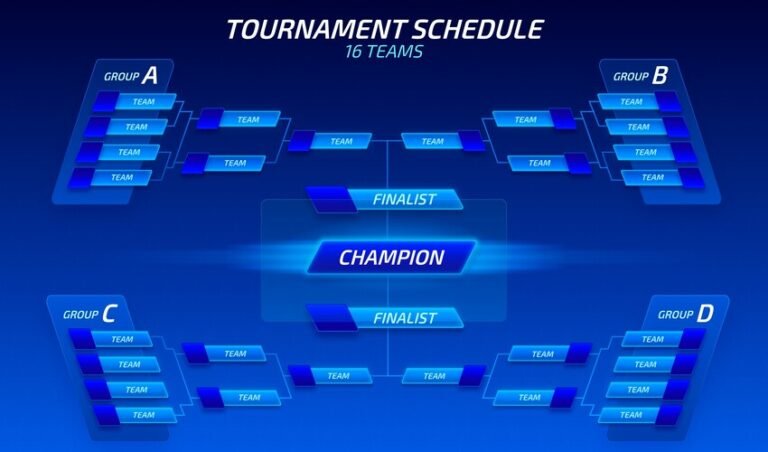 TOURNAMENT SCHEDULE
16 TEAMS

GROUP A
TEAM
TEAM
TEAM
TEAM
TEAM
TEAM
TEAM

GROUP B
TEAM
TEAM
TEAM
TEAM
TEAM
TEAM
TEAM

FINALIST
CHAMPION
FINALIST

GROUP C
TEAM
TEAM
TEAM
TEAM
TEAM
TEAM
TEAM

GROUP D
TEAM
TEAM
TEAM
TEAM
TEAM
TEAM
TEAM